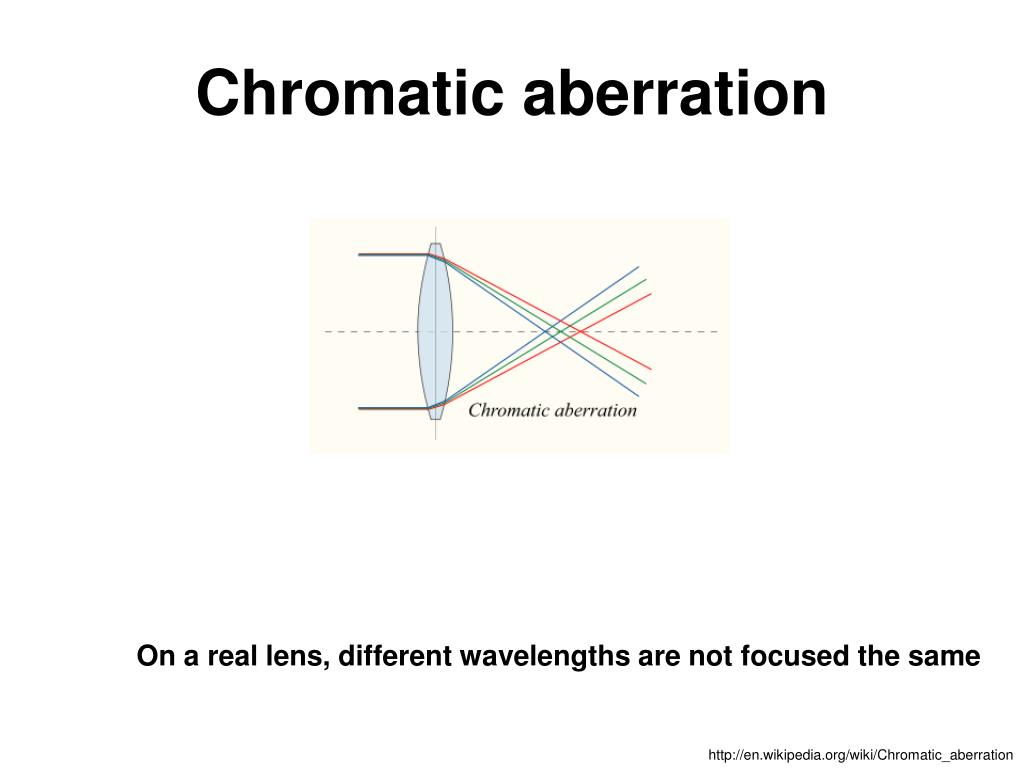 Chromatic aberration

Chromatic aberration

On a real lens, different wavelengths are not focused the same

http://en.wikipedia.org/wiki/Chromatic_aberration